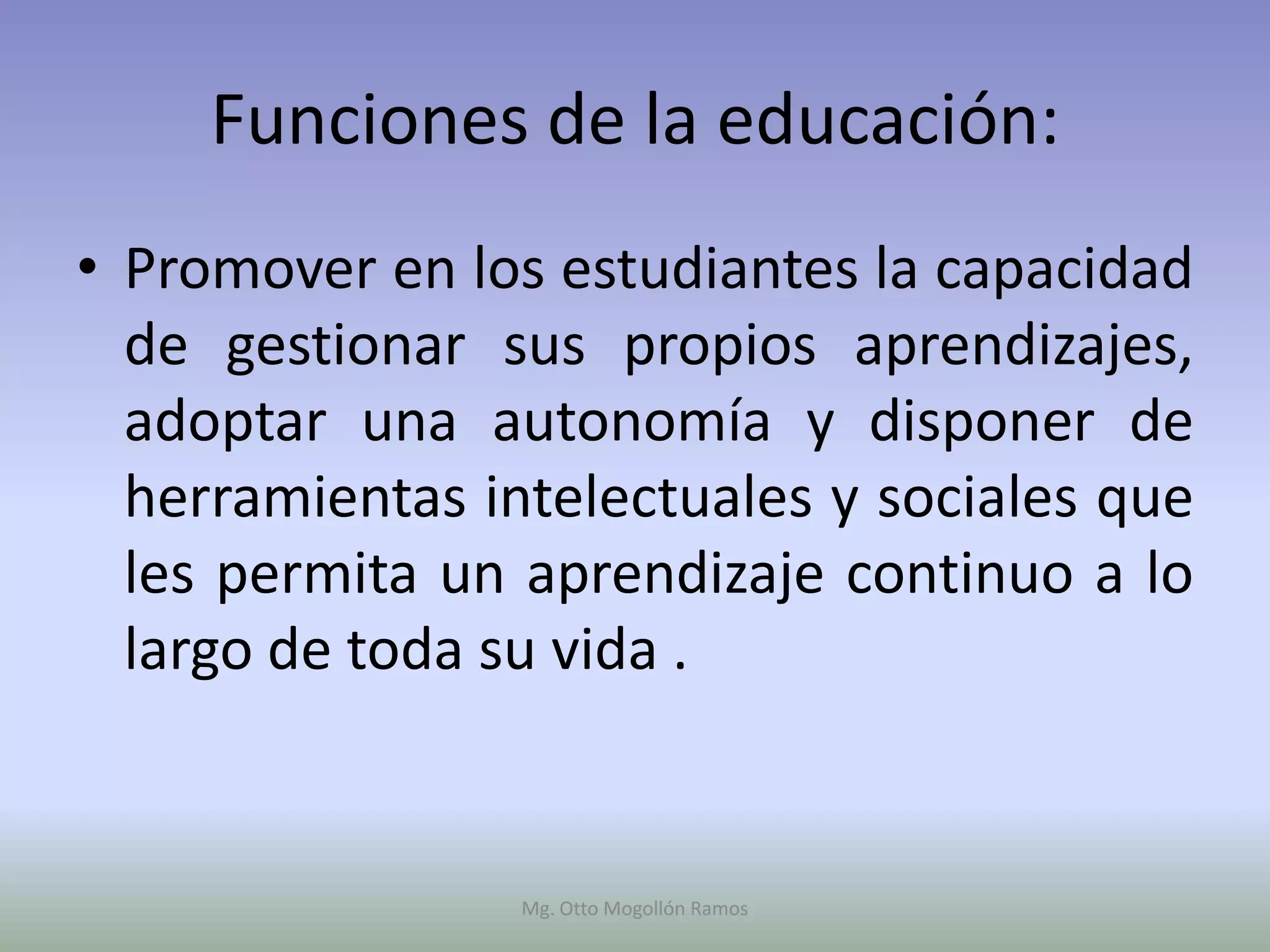 Funciones de la educación:

• Promover en los estudiantes la capacidad de gestionar sus propios aprendizajes, adoptar una autonomía y disponer de herramientas intelectuales y sociales que les permita un aprendizaje continuo a lo largo de toda su vida .

Mg. Otto Mogollón Ramos